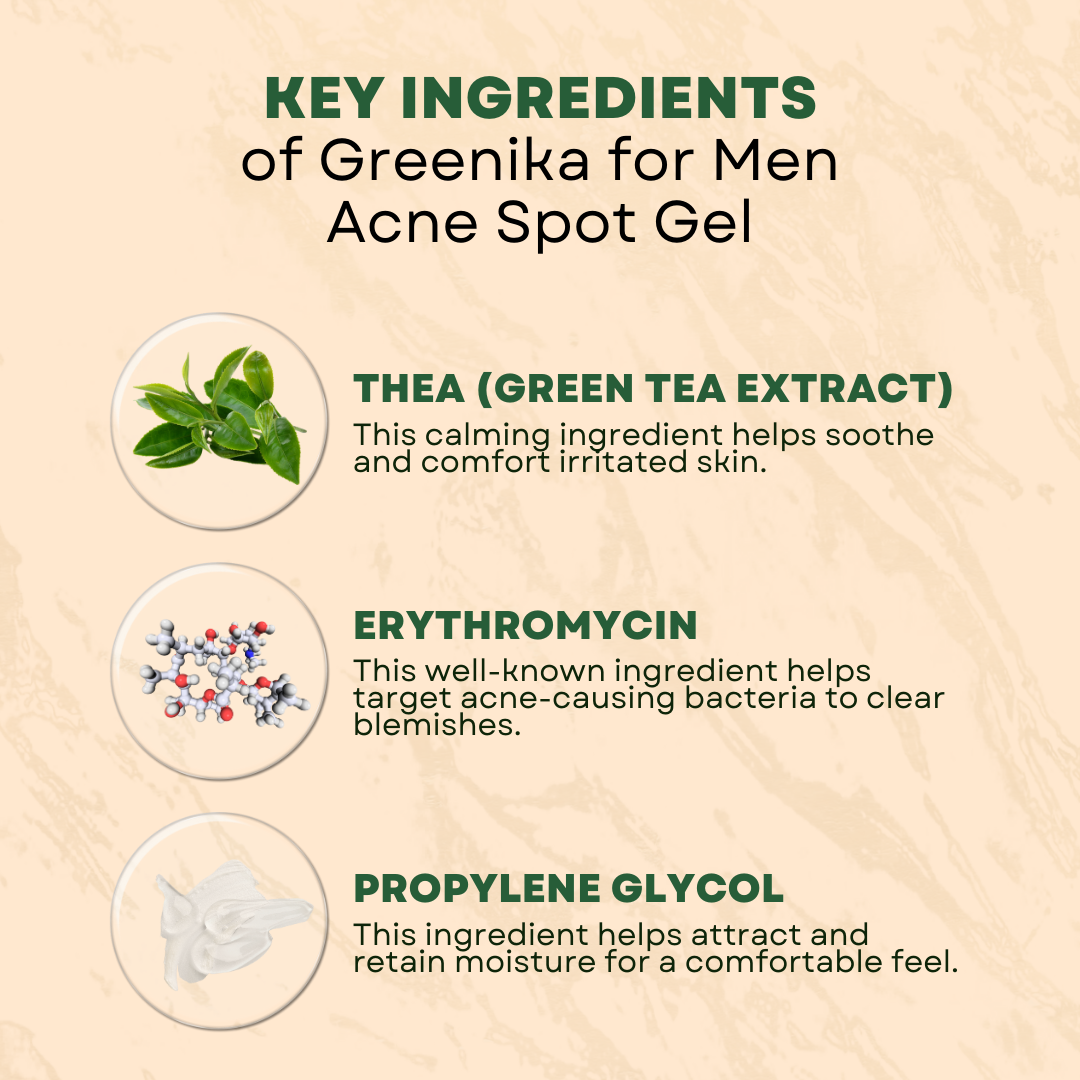 KEY INGREDIENTS
of Greenika for Men Acne Spot Gel

THEA (GREEN TEA EXTRACT)
This calming ingredient helps soothe and comfort irritated skin.

ERYTHROMYCIN
This well-known ingredient helps target acne-causing bacteria to clear blemishes.

PROPYLENE GLYCOL
This ingredient helps attract and retain moisture for a comfortable feel.